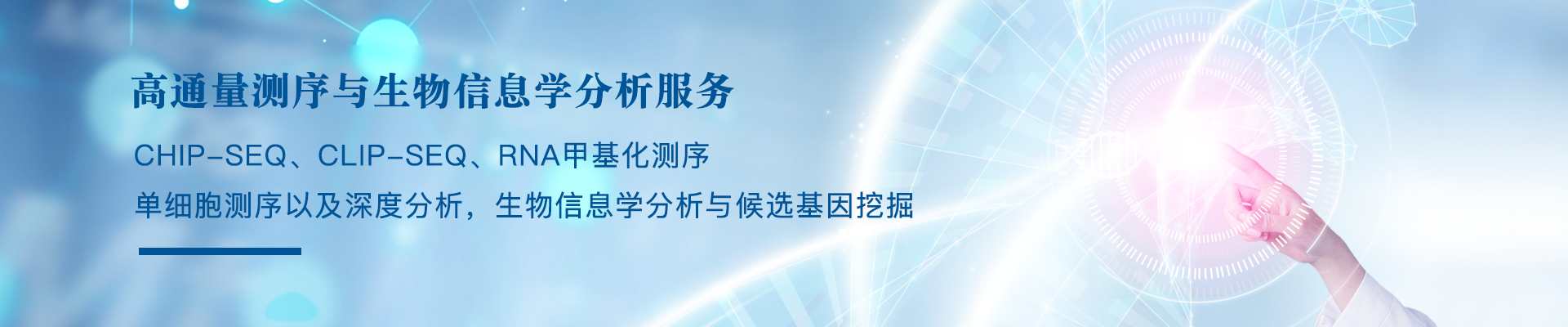 高通量测序与生物信息学分析服务

CHIP-SEQ、CLIP-SEQ、RNA甲基化测序

单细胞测序以及深度分析，生物信息学分析与候选基因挖掘